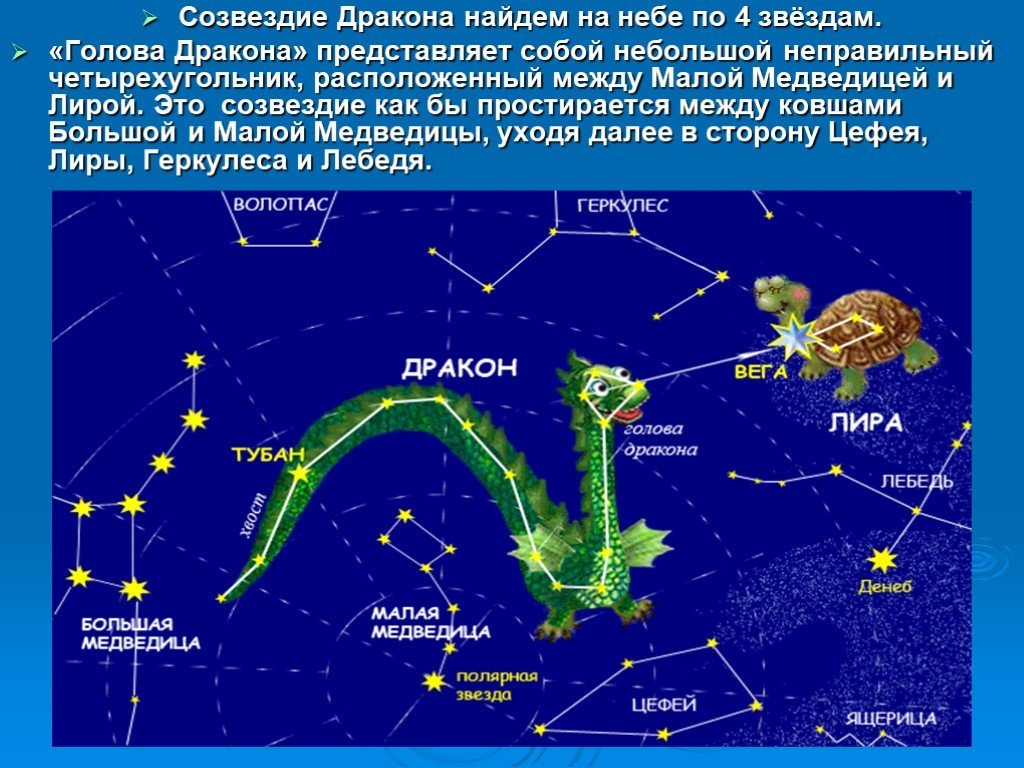 Созвездие Дракона найдем на небе по 4 звёздам.

«Голова Дракона» представляет собой небольшой неправильный четырехугольник, расположенный между Малой Медведицей и Лирой. Это созвездие как бы простирается между ковшами Большой и Малой Медведицы, уходя далее в сторону Цефея, Лиры, Геркулеса и Лебедя.

ВОЛОПАС
ГЕРКУЛЕС
ДРАКОН
ВЕГА
ЛИРА
голова дракона
ТУБАН
хвост
ЛЕБЕДЬ
Денеб
БОЛЬШАЯ МЕДВЕДИЦА
МАЛАЯ МЕДВЕДИЦА
полярная звезда
ЦЕФЕЙ
ЯЩЕРИЦА